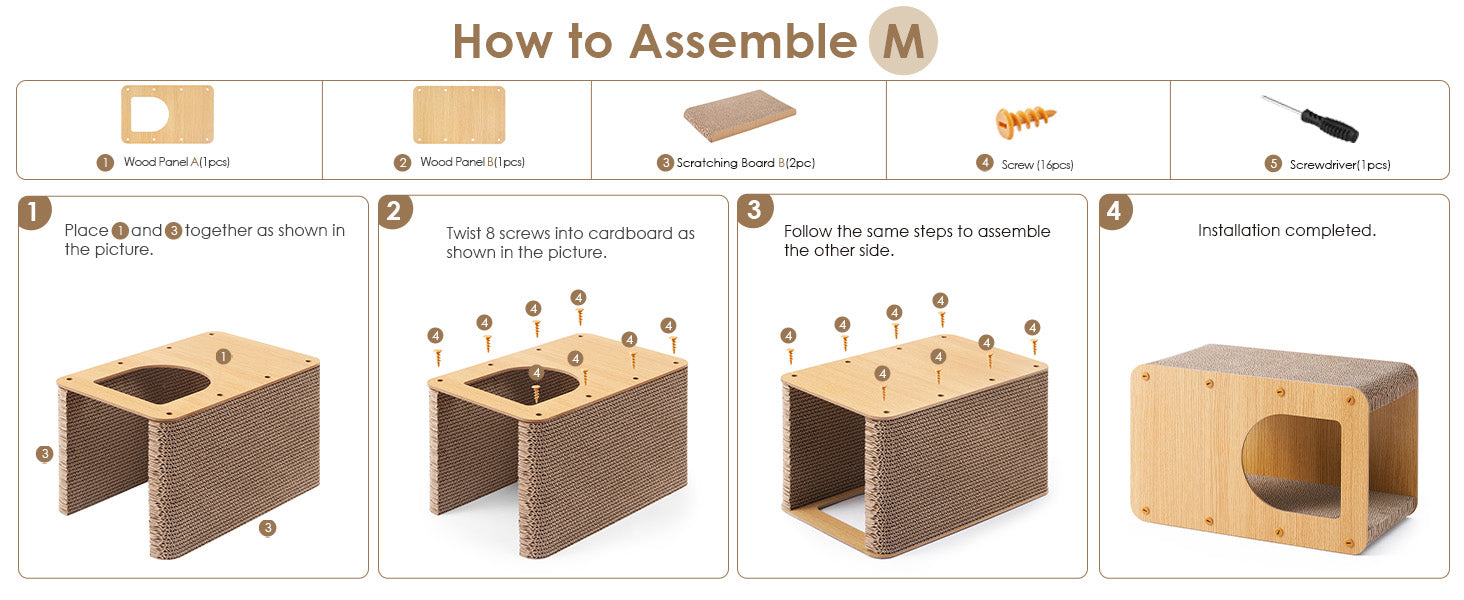 How to Assemble M

1 Wood Panel A(1pcs)

2 Wood Panel B(1pcs)

3 Scratching Board B(2pc)

4 Screw (16pcs)

5 Screwdriver(1pcs)

1 Place 1 and 3 together as shown in the picture.

1

3

3

2 Twist 8 screws into cardboard as shown in the picture.

4 4 4 4 4 4 4 4

3 Follow the same steps to assemble the other side.

4 4 4 4 4 4 4 4

4 Installation completed.